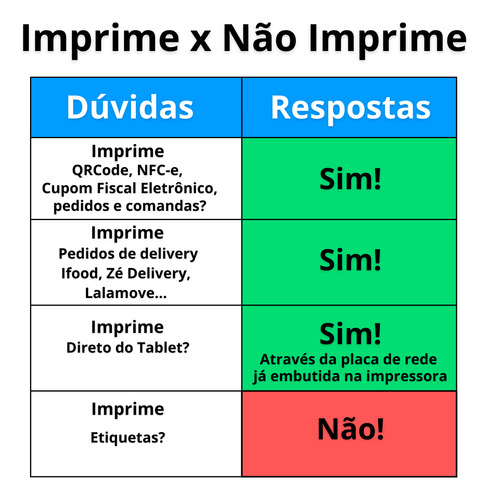 Imprime x Não Imprime

| Dúvidas | Respostas |
|---|---|
| Imprime QRCode, NFC-e, Cupom Fiscal Eletrônico, pedidos e comandas? | Sim! |
| Imprime Pedidos de delivery Ifood, Zé Delivery, Lalamove... | Sim! |
| Imprime Direto do Tablet? | Sim! Através da placa de rede já embutida na impressora |
| Imprime Etiquetas? | Não! |